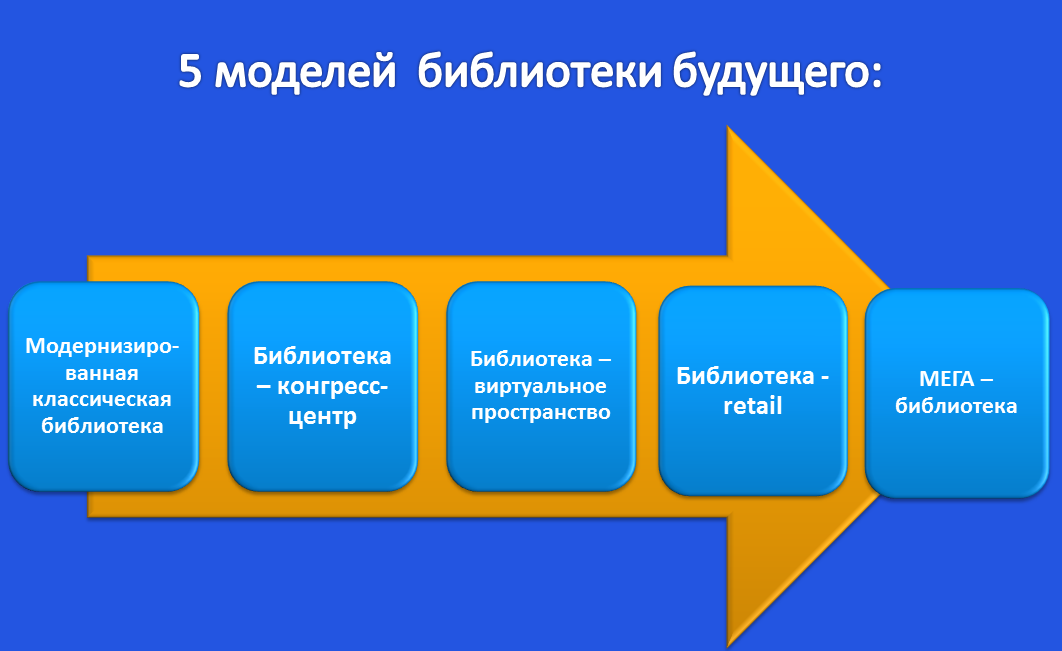 5 моделей библиотеки будущего:

Модернизированная классическая библиотека

Библиотека – конгресс-центр

Библиотека – виртуальное пространство

Библиотека - retail

МЕГА – библиотека